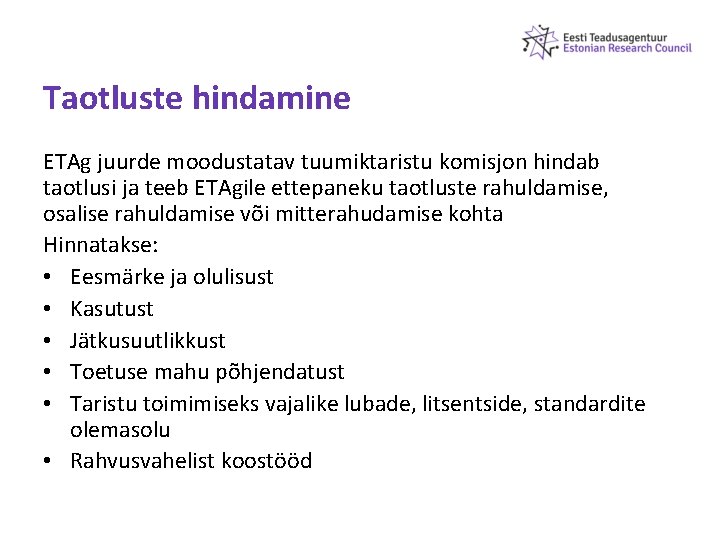 Eesti Teadusagentuur
Estonian Research Council

Taotluste hindamine

ETAg juurde moodustatav tuumiktaristu komisjon hindab taotlusi ja teeb ETAgile ettepaneku taotluste rahuldamise, osalise rahuldamise või mitterahudamise kohta

Hinnatakse:
• Eesmärke ja olulisust
• Kasutust
• Jätkusuutlikkust
• Toetuse mahu põhjendatust
• Taristu toimimiseks vajalike lubade, litsentside, standardite olemasolu
• Rahvusvahelist koostööd